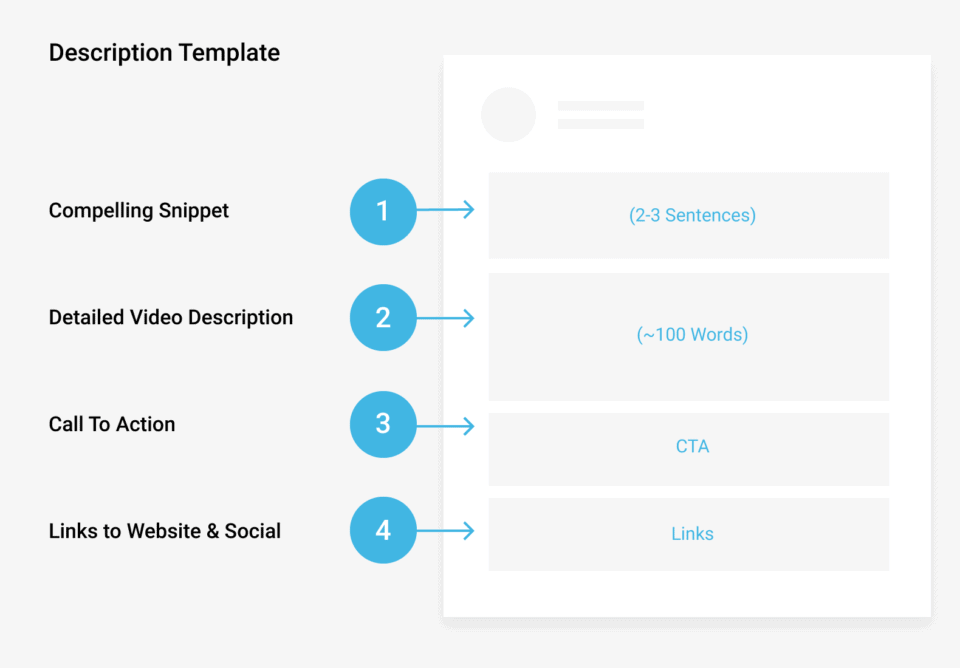 Description Template

Compelling Snippet
1
(2-3 Sentences)

Detailed Video Description
2
(~100 Words)

Call To Action
3
CTA

Links to Website & Social
4
Links